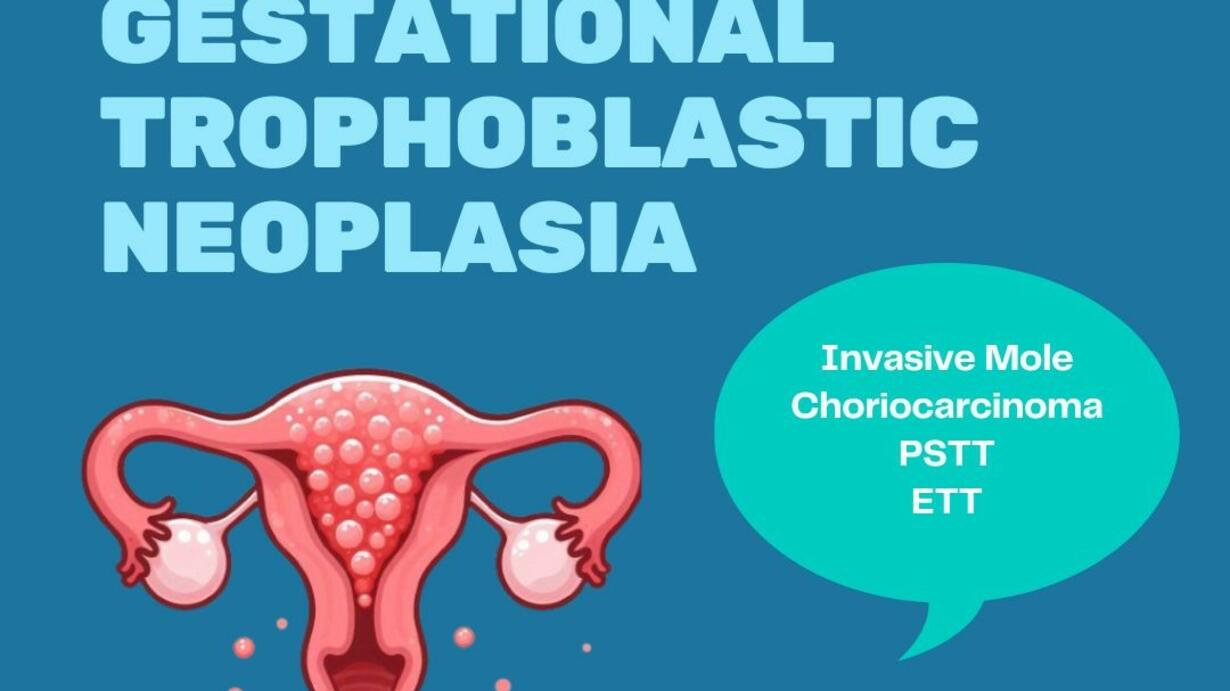 GESTATIONAL TROPHOBLASTIC NEOPLASIA

Invasive Mole
Choriocarcinoma
PSTT
ETT